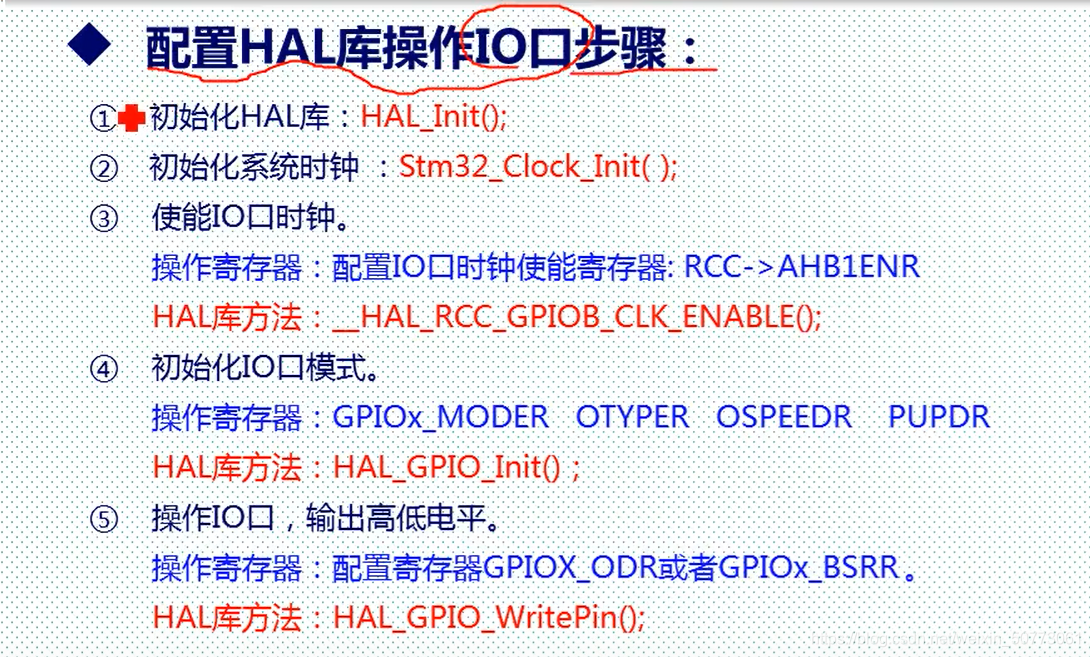 ◆ 配置HAL库操作IO口步骤：

① 初始化HAL库：HAL_Init();

② 初始化系统时钟 ：Stm32_Clock_Init( );

③ 使能IO口时钟。
操作寄存器：配置IO口时钟使能寄存器: RCC->AHB1ENR
HAL库方法：__HAL_RCC_GPIOB_CLK_ENABLE();

④ 初始化IO口模式。
操作寄存器：GPIOx_MODER OTYPER OSPEEDR PUPDR
HAL库方法：HAL_GPIO_Init() ;

⑤ 操作IO口，输出高低电平。
操作寄存器：配置寄存器GPIOX_ODR或者GPIOx_BSRR。
HAL库方法：HAL_GPIO_WritePin();